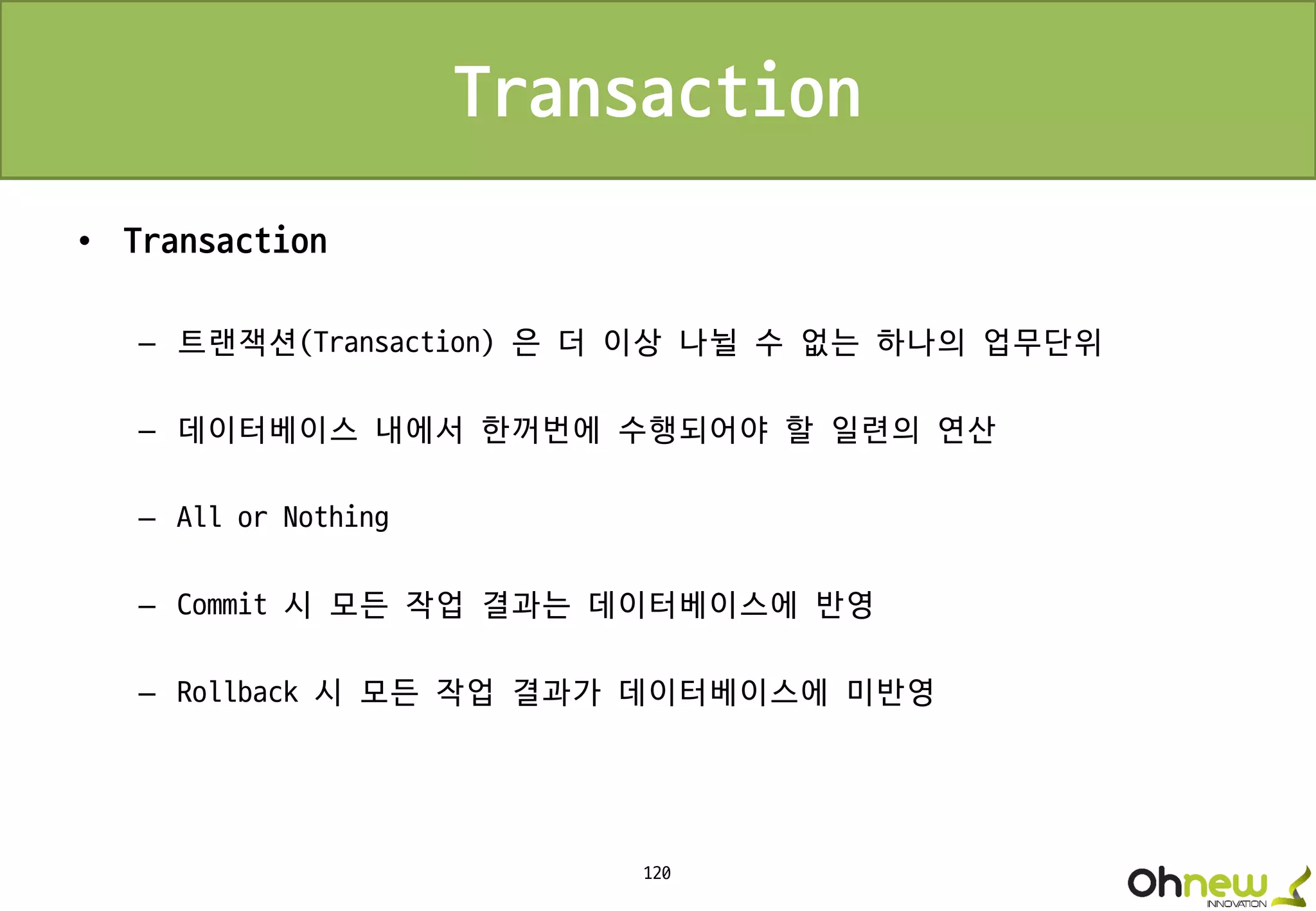 Transaction

• Transaction

– 트랜잭션(Transaction) 은 더 이상 나뉠 수 없는 하나의 업무단위

– 데이터베이스 내에서 한꺼번에 수행되어야 할 일련의 연산

– All or Nothing

– Commit 시 모든 작업 결과는 데이터베이스에 반영

– Rollback 시 모든 작업 결과가 데이터베이스에 미반영

120

Ohnew INNOVATION